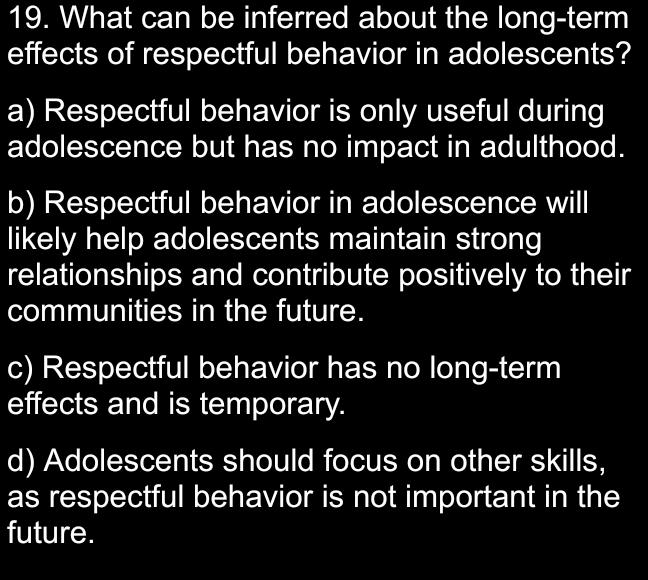 19. What can be inferred about the long-term effects of respectful behavior in adolescents?

a) Respectful behavior is only useful during adolescence but has no impact in adulthood.

b) Respectful behavior in adolescence will likely help adolescents maintain strong relationships and contribute positively to their communities in the future.

c) Respectful behavior has no long-term effects and is temporary.

d) Adolescents should focus on other skills, as respectful behavior is not important in the future.